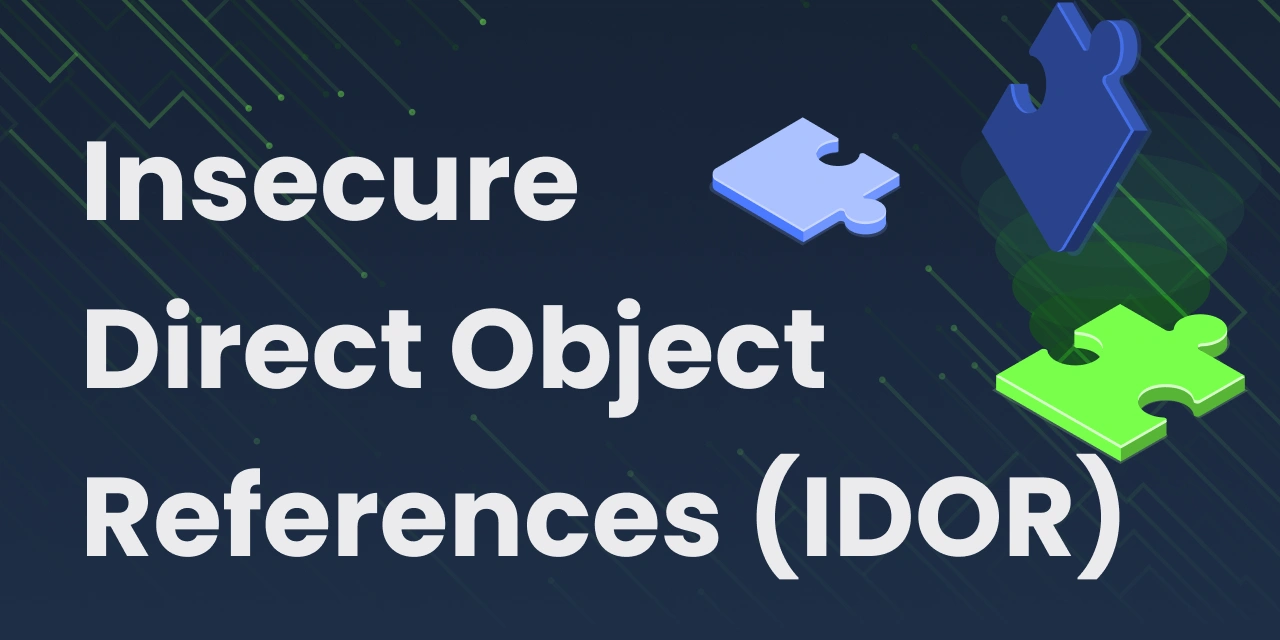 Insecure
Direct Object
References (IDOR)